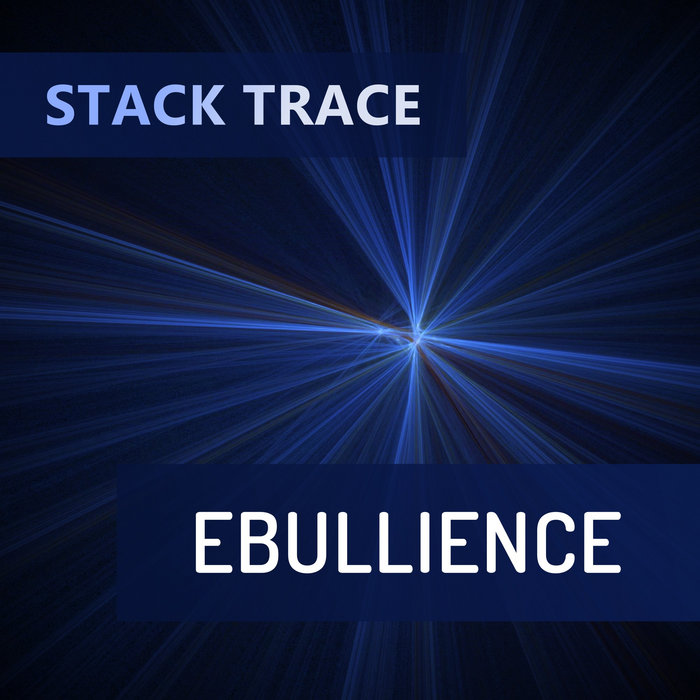 STACK TRACE

EBULLIENCE